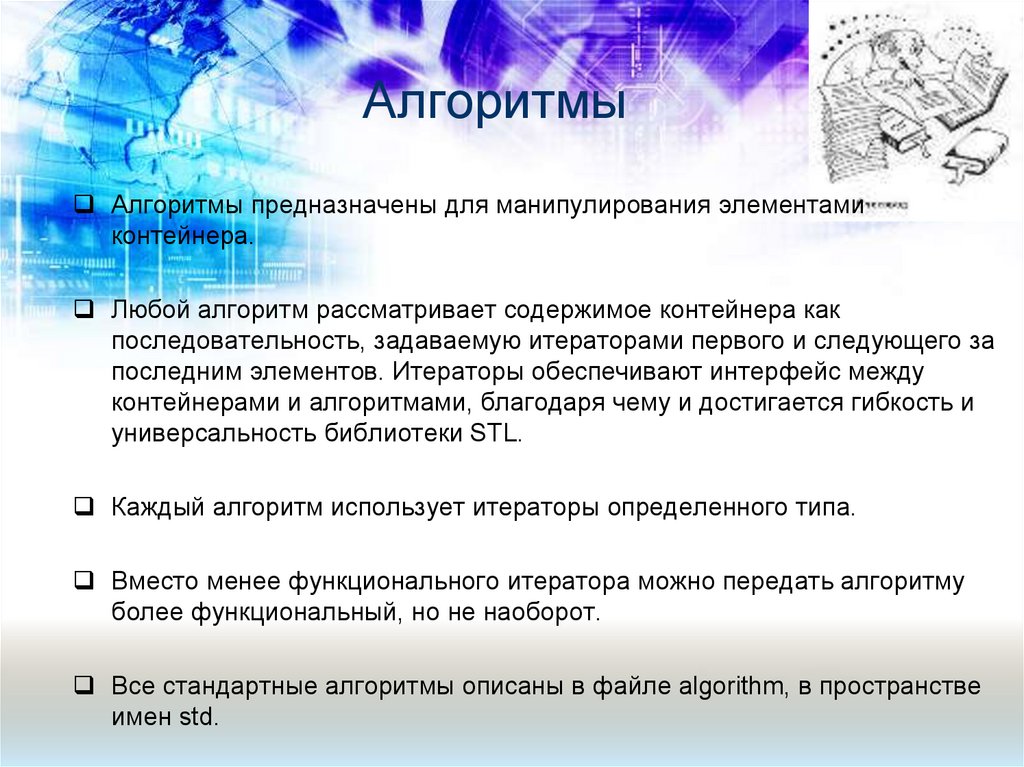 Алгоритмы

❑ Алгоритмы предназначены для манипулирования элементами контейнера.

❑ Любой алгоритм рассматривает содержимое контейнера как последовательность, задаваемую итераторами первого и следующего за последним элементов. Итераторы обеспечивают интерфейс между контейнерами и алгоритмами, благодаря чему и достигается гибкость и универсальность библиотеки STL.

❑ Каждый алгоритм использует итераторы определенного типа.

❑ Вместо менее функционального итератора можно передать алгоритму более функциональный, но не наоборот.

❑ Все стандартные алгоритмы описаны в файле algorithm, в пространстве имен std.